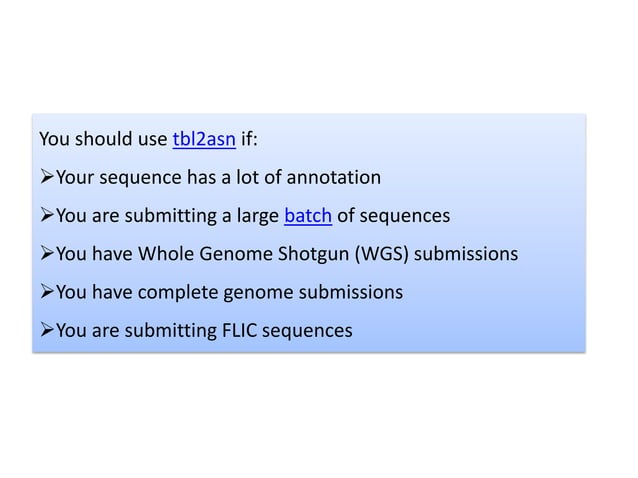 You should use tbl2asn if:

➢Your sequence has a lot of annotation

➢You are submitting a large batch of sequences

➢You have Whole Genome Shotgun (WGS) submissions

➢You have complete genome submissions

➢You are submitting FLIC sequences